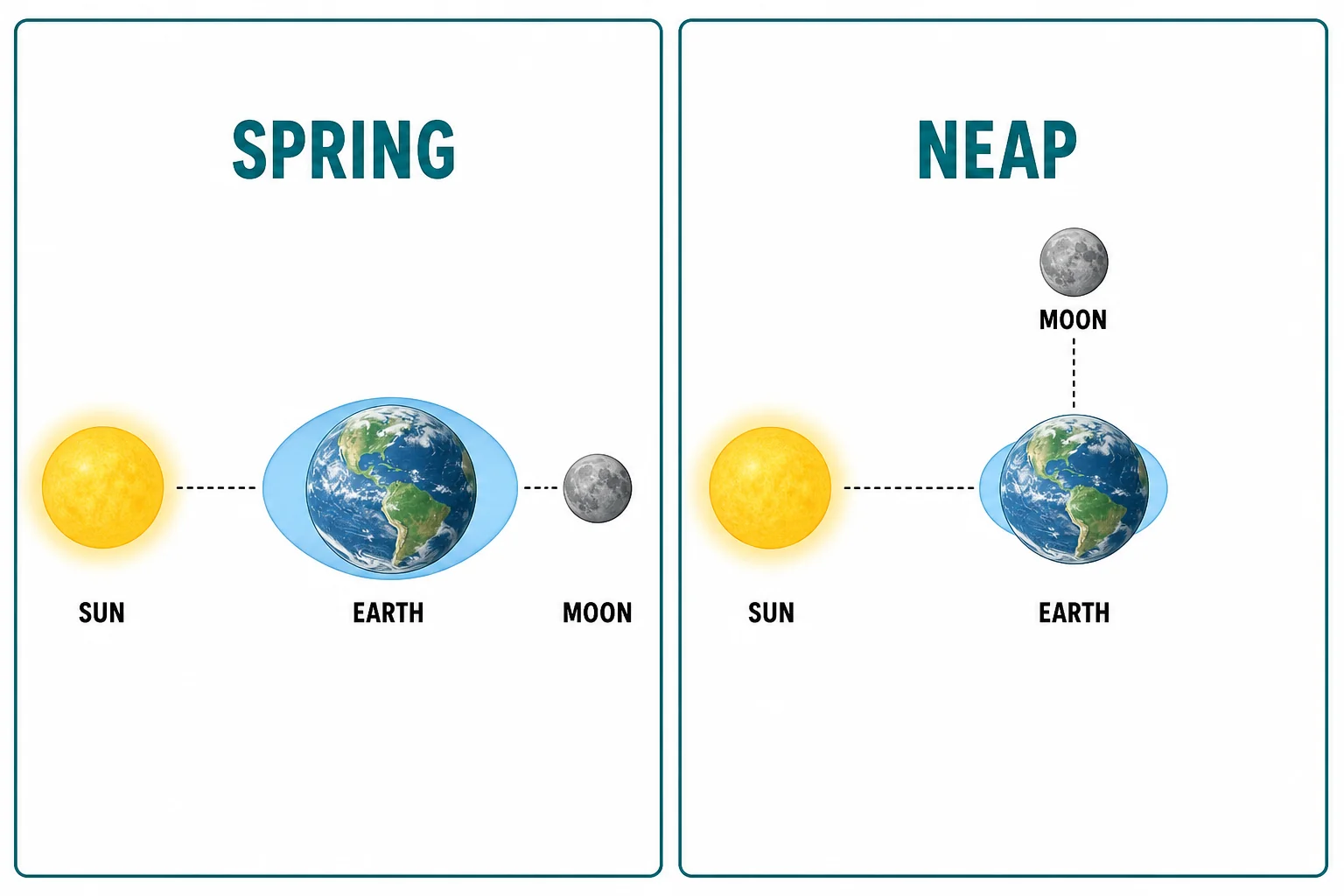 SPRING

SUN

EARTH

MOON

NEAP

MOON

SUN

EARTH